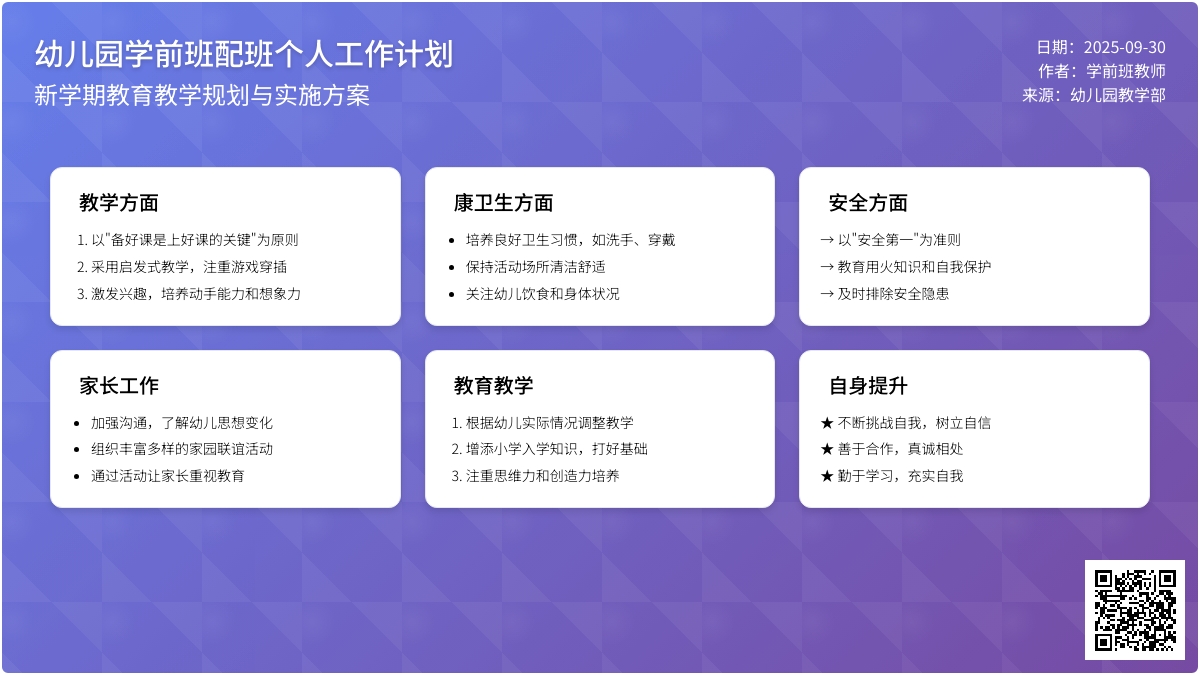 幼儿园学前班配班个人工作计划
新学期教育教学规划与实施方案

日期：2025-09-30
作者：学前班教师
来源：幼儿园教学部

教学方面
1. 以"备好课是上好课的关键"为原则
2. 采用启发式教学，注重游戏穿插
3. 激发兴趣，培养动手能力和想象力

康卫生方面
• 培养良好卫生习惯，如洗手、穿戴
• 保持活动场所清洁舒适
• 关注幼儿饮食和身体状况

安全方面
→ 以"安全第一"为准则
→ 教育用火知识和自我保护
→ 及时排除安全隐患

家长工作
• 加强沟通，了解幼儿思想变化
• 组织丰富多样的家园联谊活动
• 通过活动让家长重视教育

教育教学
1. 根据幼儿实际情况调整教学
2. 增添小学入学知识，打好基础
3. 注重思维力和创造力培养

自身提升
★ 不断挑战自我，树立自信
★ 善于合作，真诚相处
★ 勤于学习，充实自我